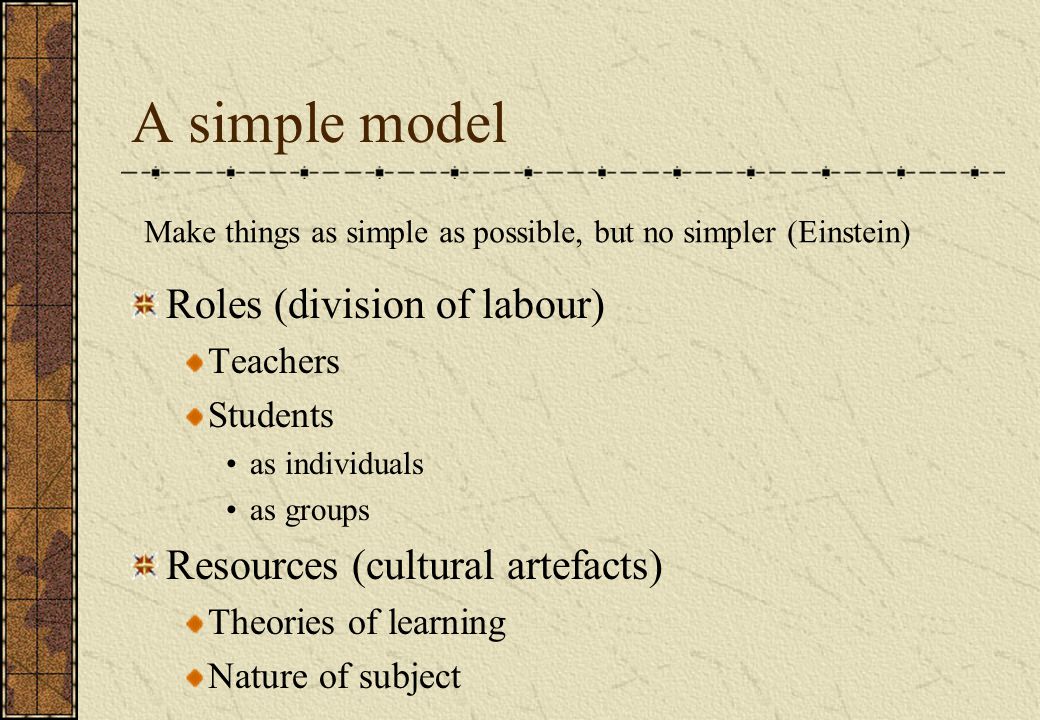 A simple model

Make things as simple as possible, but no simpler (Einstein)

Roles (division of labour)

Teachers

Students

• as individuals

• as groups

Resources (cultural artefacts)

Theories of learning

Nature of subject